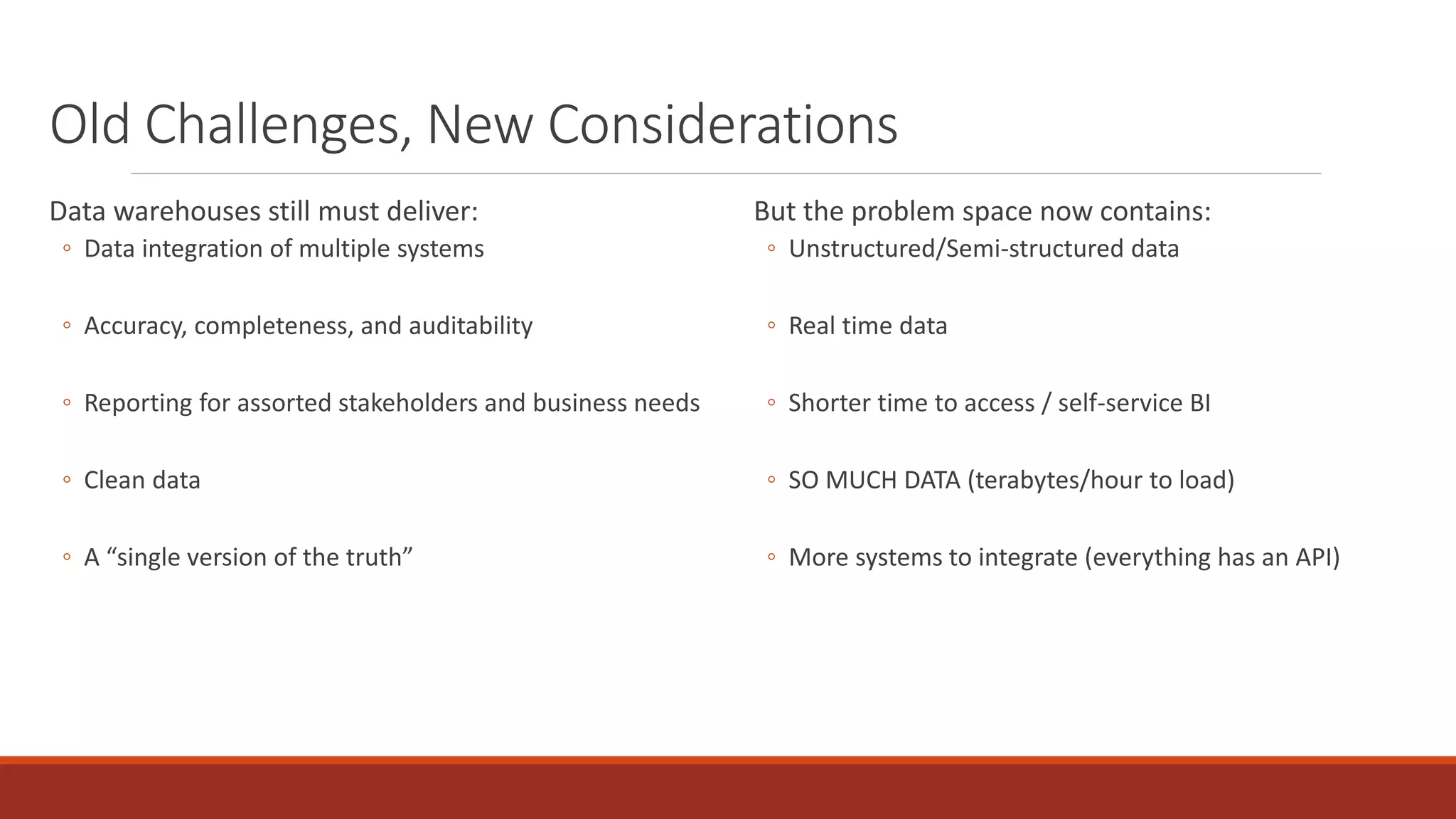 Old Challenges, New Considerations

Data warehouses still must deliver:
◦ Data integration of multiple systems

◦ Accuracy, completeness, and auditability

◦ Reporting for assorted stakeholders and business needs

◦ Clean data

◦ A “single version of the truth”

But the problem space now contains:
◦ Unstructured/Semi-structured data

◦ Real time data

◦ Shorter time to access / self-service BI

◦ SO MUCH DATA (terabytes/hour to load)

◦ More systems to integrate (everything has an API)